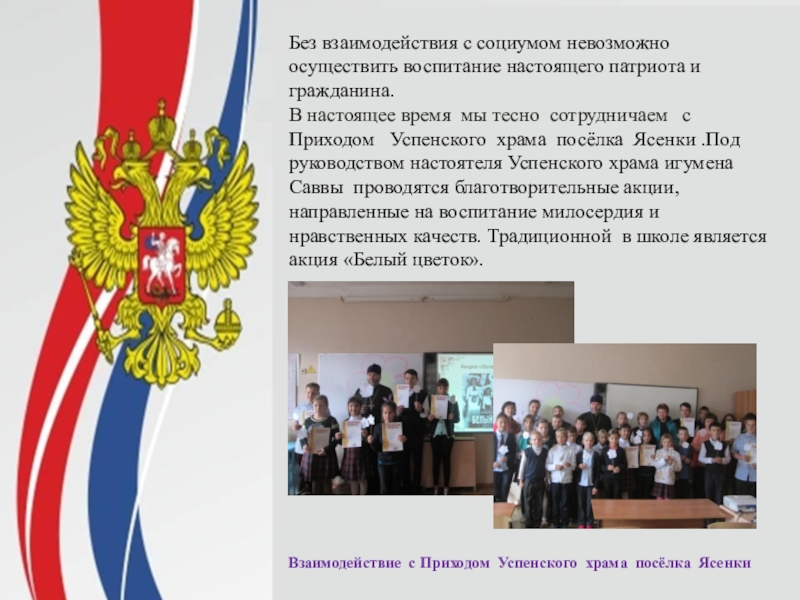 Без взаимодействия с социумом невозможно осуществить воспитание настоящего патриота и гражданина.
В настоящее время мы тесно сотрудничаем с Приходом Успенского храма посёлка Ясенки .Под руководством настоятеля Успенского храма игумена Саввы проводятся благотворительные акции, направленные на воспитание милосердия и нравственных качеств. Традиционной в школе является акция «Белый цветок».

Взаимодействие с Приходом Успенского храма посёлка Ясенки